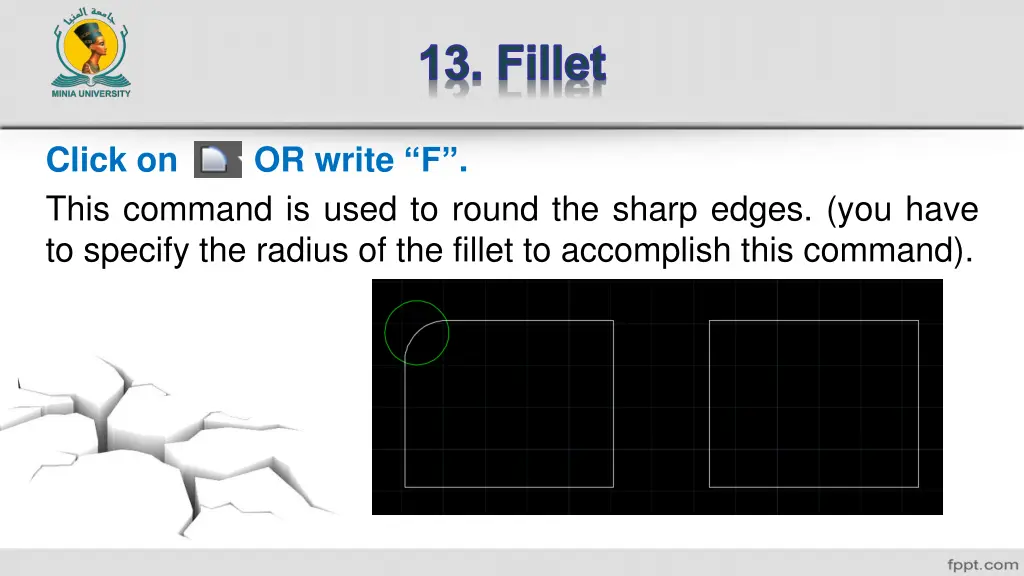 جامعة المنيا
MINIA UNIVERSITY

13. Fillet

Click on OR write “F”.

This command is used to round the sharp edges. (you have to specify the radius of the fillet to accomplish this command).

fppt.com